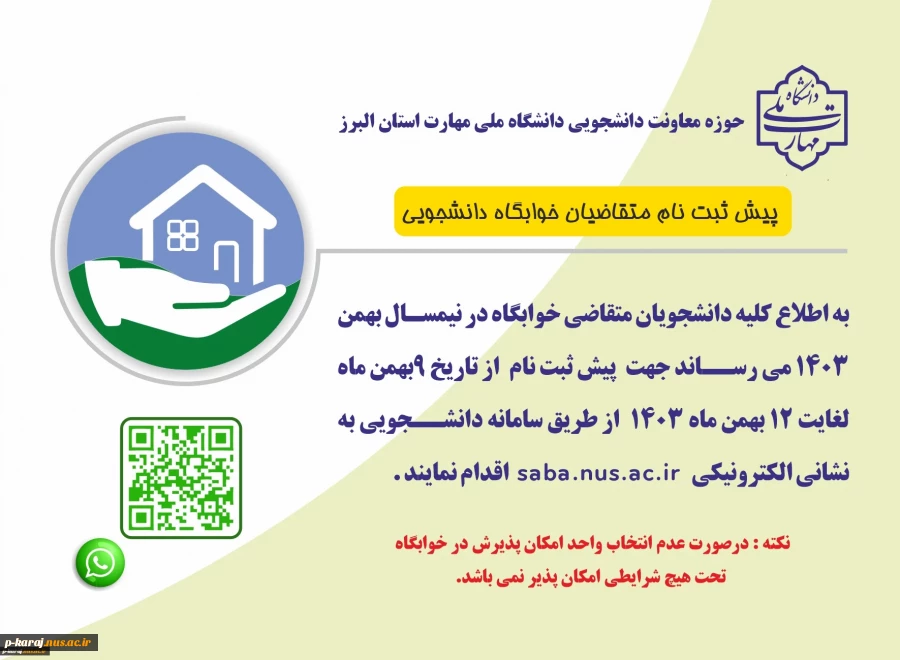 دانشگاه ملی مهارت

حوزه معاونت دانشجویی دانشگاه ملی مهارت استان البرز

پیش ثبت نام متقاضیان خوابگاه دانشجویی

به اطلاع کلیه دانشجویان متقاضی خوابگاه در نیمسال بهمن ۱۴۰۳ می رساند جهت پیش ثبت نام از تاریخ ۹بهمن ماه لغایت ۱۲ بهمن ماه ۱۴۰۳ از طریق سامانه دانشجویی به نشانی الکترونیکی saba.nus.ac.ir اقدام نمایند.

نکته : درصورت عدم انتخاب واحد امکان پذیرش در خوابگاه تحت هیچ شرایطی امکان پذیر نمی باشد.

p-karaj.nus.ac.ir